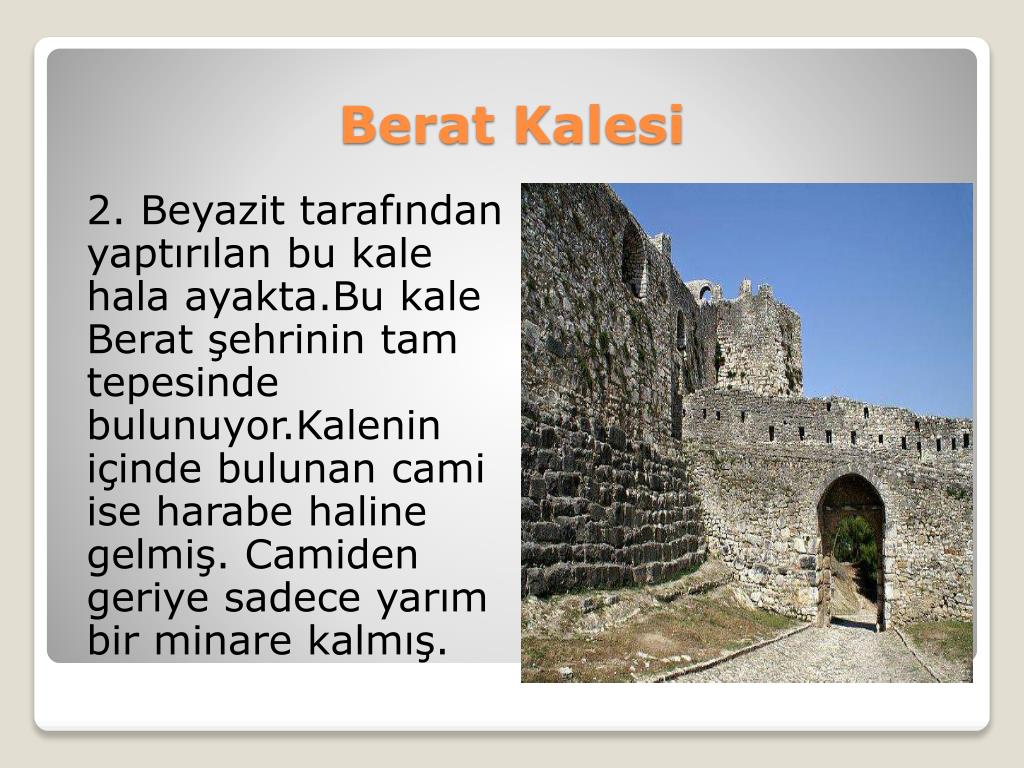 Berat Kalesi

2. Beyazit tarafından yaptırılan bu kale hala ayakta.Bu kale Berat şehrinin tam tepesinde bulunuyor.Kalenin içinde bulunan cami ise harabe haline gelmiş. Camiden geriye sadece yarım bir minare kalmış.